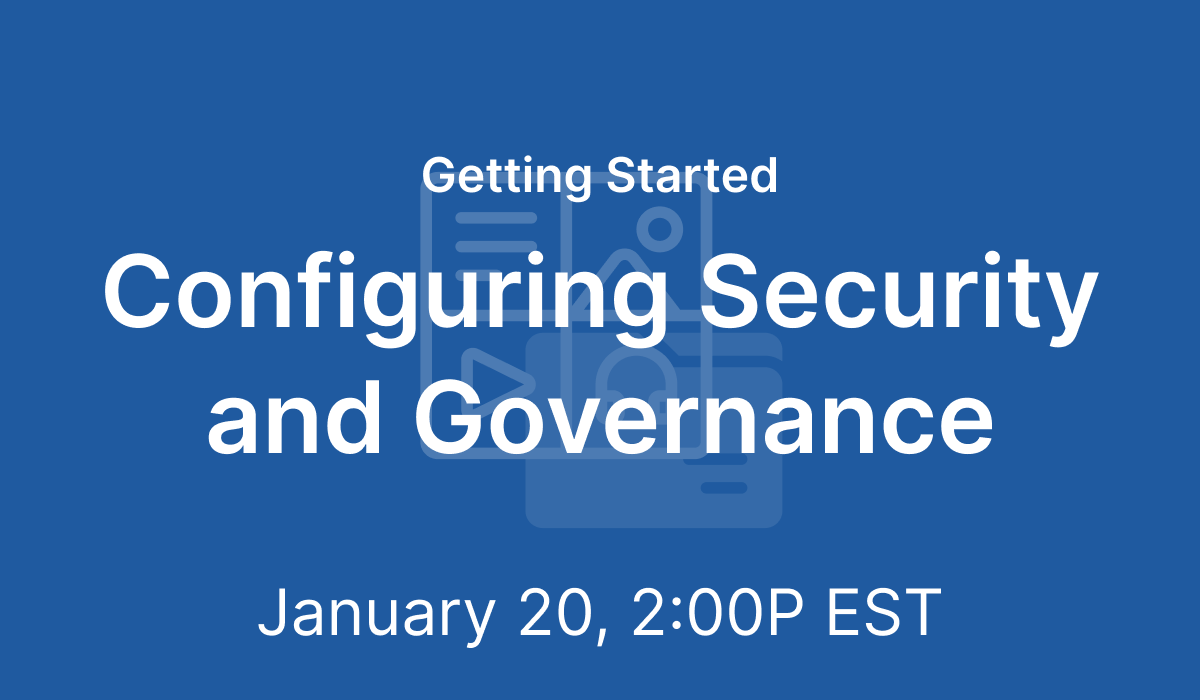 Getting Started

Configuring Security and Governance

January 20, 2:00P EST